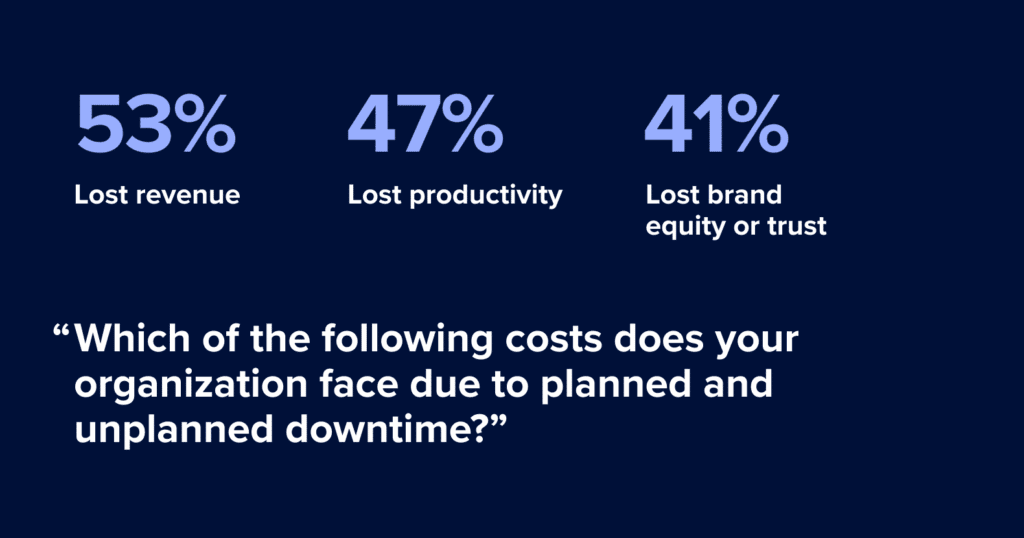 53%
Lost revenue

47%
Lost productivity

41%
Lost brand equity or trust

“Which of the following costs does your organization face due to planned and unplanned downtime?”